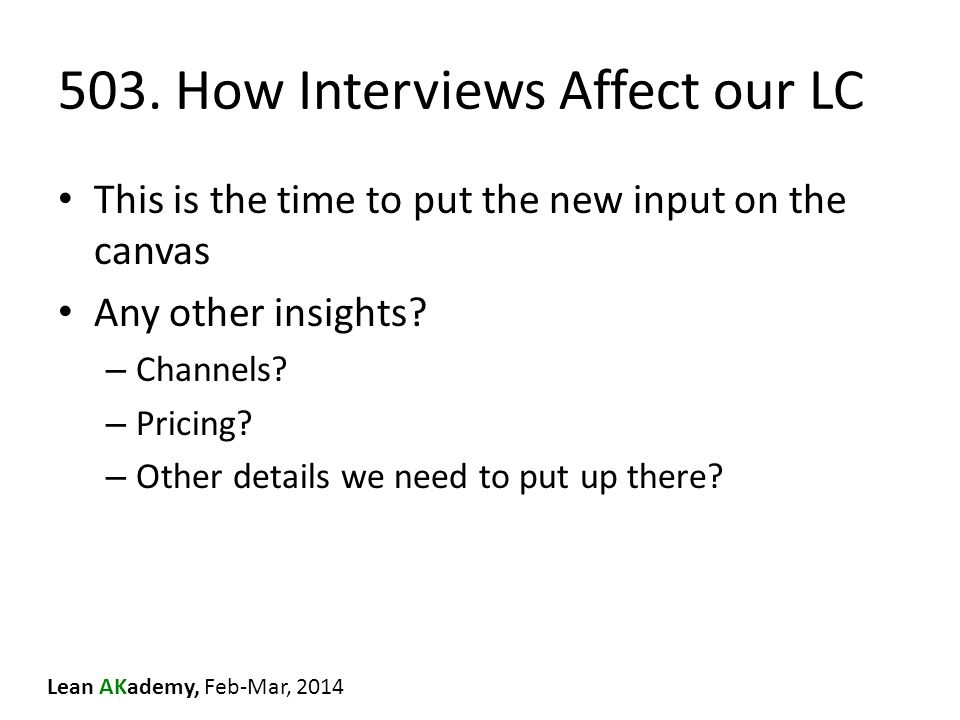 503. How Interviews Affect our LC

• This is the time to put the new input on the canvas
• Any other insights?
– Channels?
– Pricing?
– Other details we need to put up there?

Lean AKademy, Feb-Mar, 2014